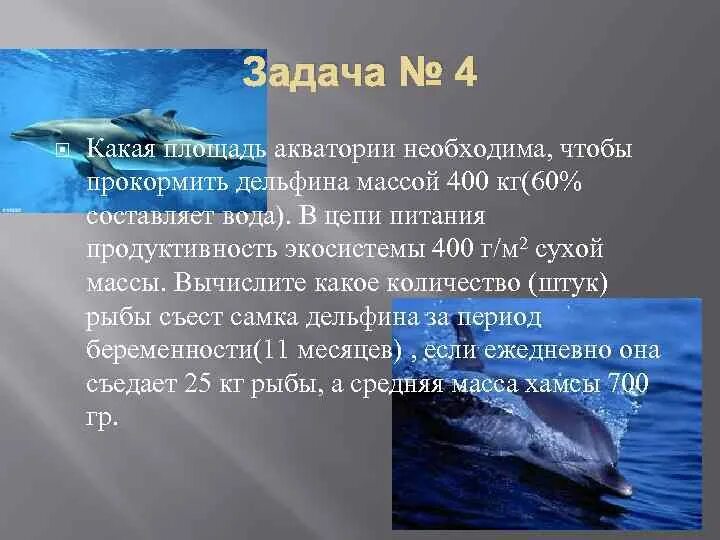 Задача № 4

Какая площадь акватории необходима, чтобы прокормить дельфина массой 400 кг(60% составляет вода). В цепи питания продуктивность экосистемы 400 г/м$^2$ сухой массы. Вычислите какое количество (штук) рыбы съест самка дельфина за период беременности(11 месяцев) , если ежедневно она съедает 25 кг рыбы, а средняя масса хамсы 700 гр.